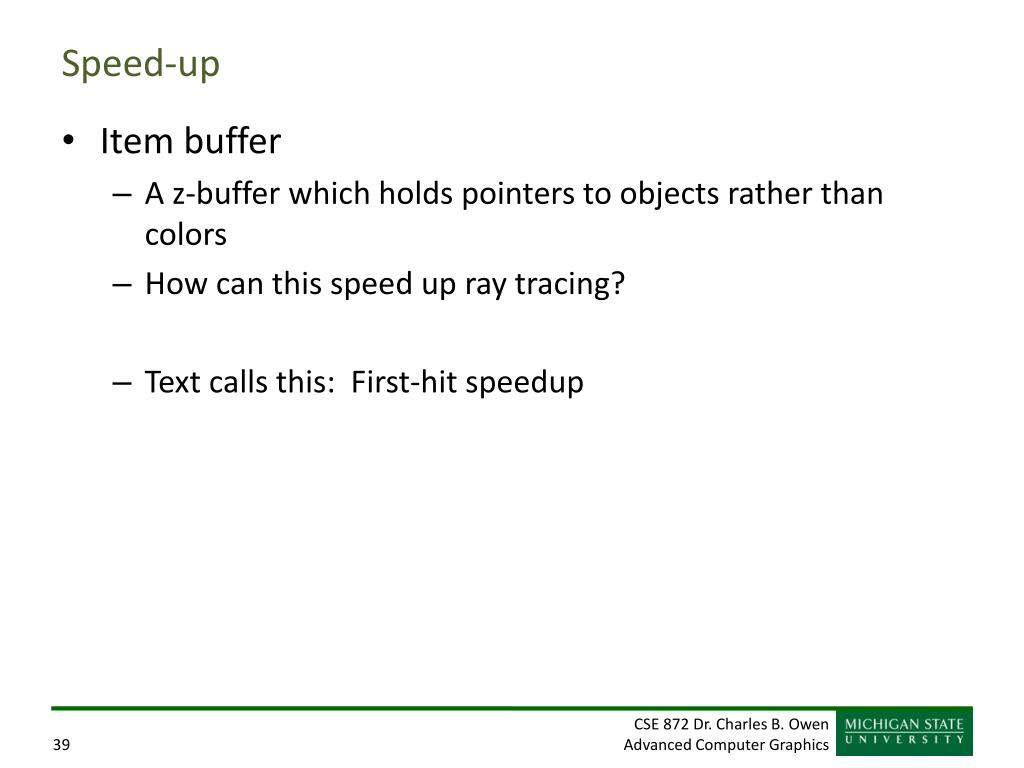 Speed-up

• Item buffer
– A z-buffer which holds pointers to objects rather than colors
– How can this speed up ray tracing?

– Text calls this: First-hit speedup

39

CSE 872 Dr. Charles B. Owen
Advanced Computer Graphics

MICHIGAN STATE
UNIVERSITY